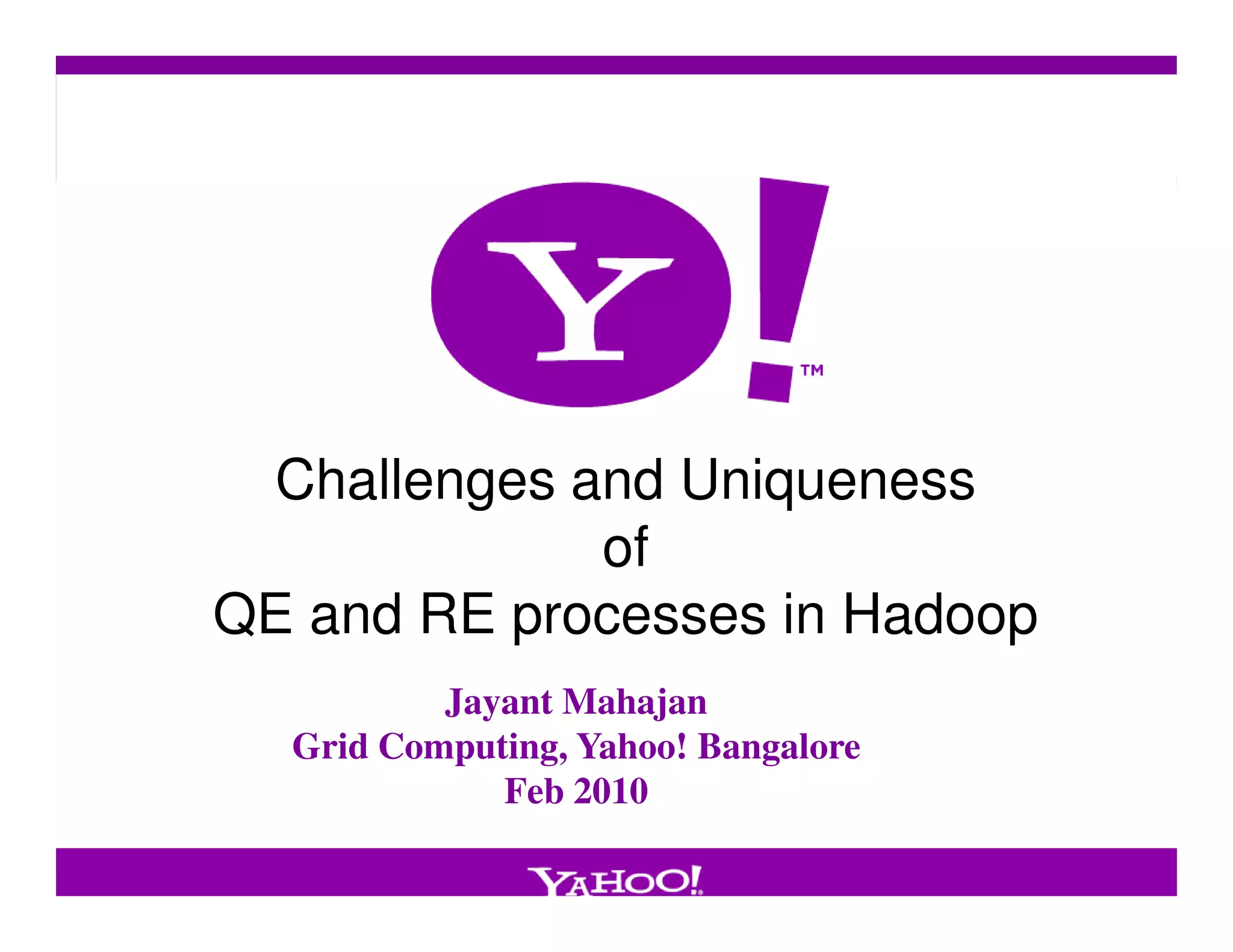 Y!™

Challenges and Uniqueness
of
QE and RE processes in Hadoop

Jayant Mahajan
Grid Computing, Yahoo! Bangalore
Feb 2010

YAHOO!